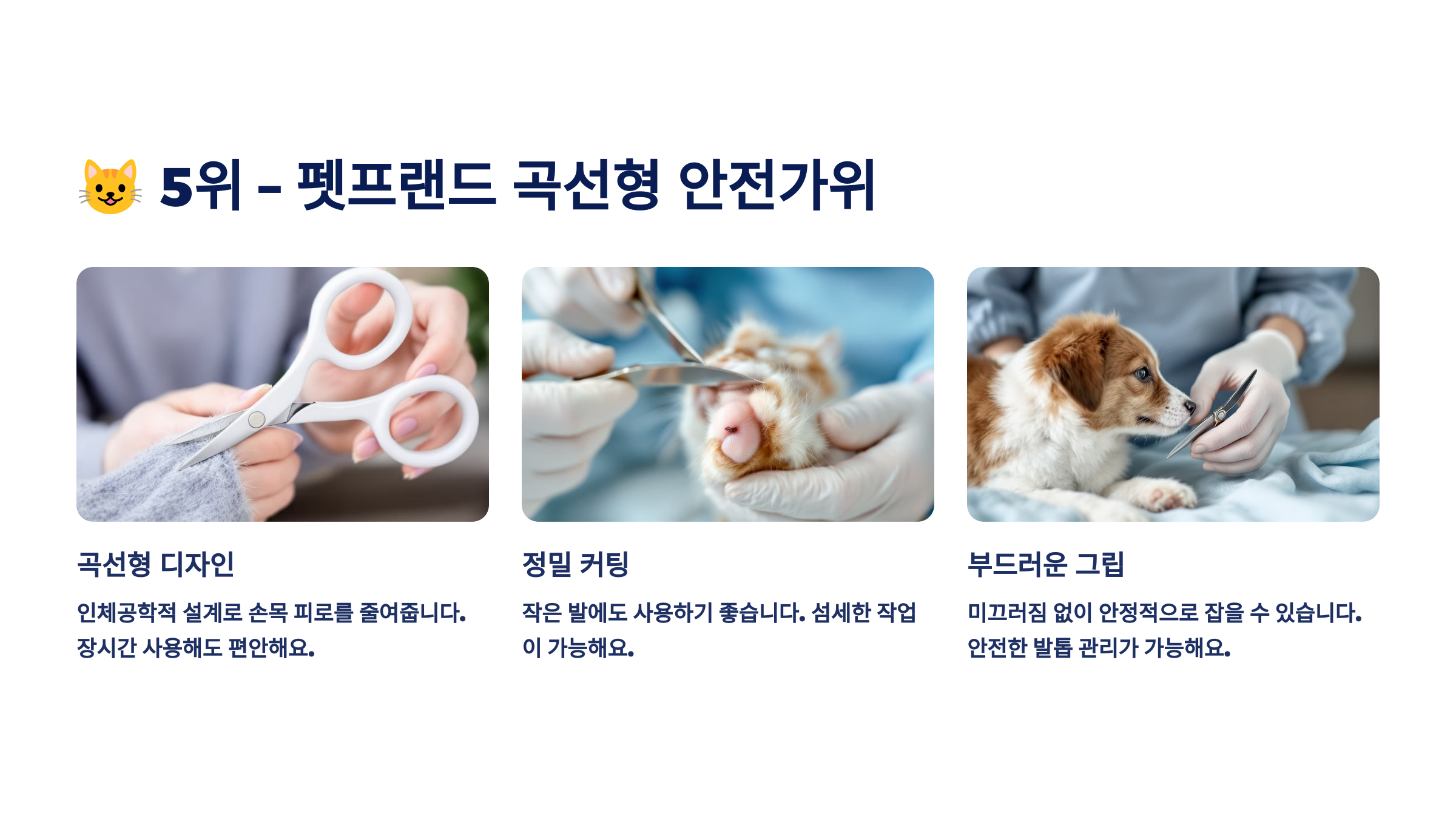 🐱 5위 - 펫프랜드 곡선형 안전가위

곡선형 디자인

인체공학적 설계로 손목 피로를 줄여줍니다. 장시간 사용해도 편안해요.

정밀 커팅

작은 발에도 사용하기 좋습니다. 섬세한 작업이 가능해요.

부드러운 그립

미끄러짐 없이 안정적으로 잡을 수 있습니다. 안전한 발톱 관리가 가능해요.